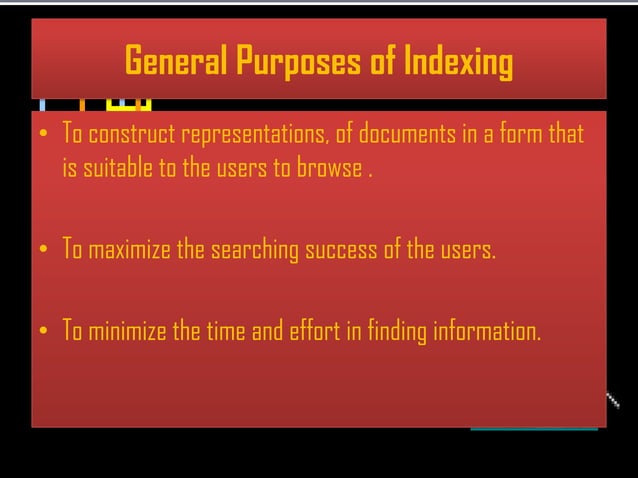 General Purposes of Indexing

• To construct representations, of documents in a form that is suitable to the users to browse .

• To maximize the searching success of the users.

• To minimize the time and effort in finding information.